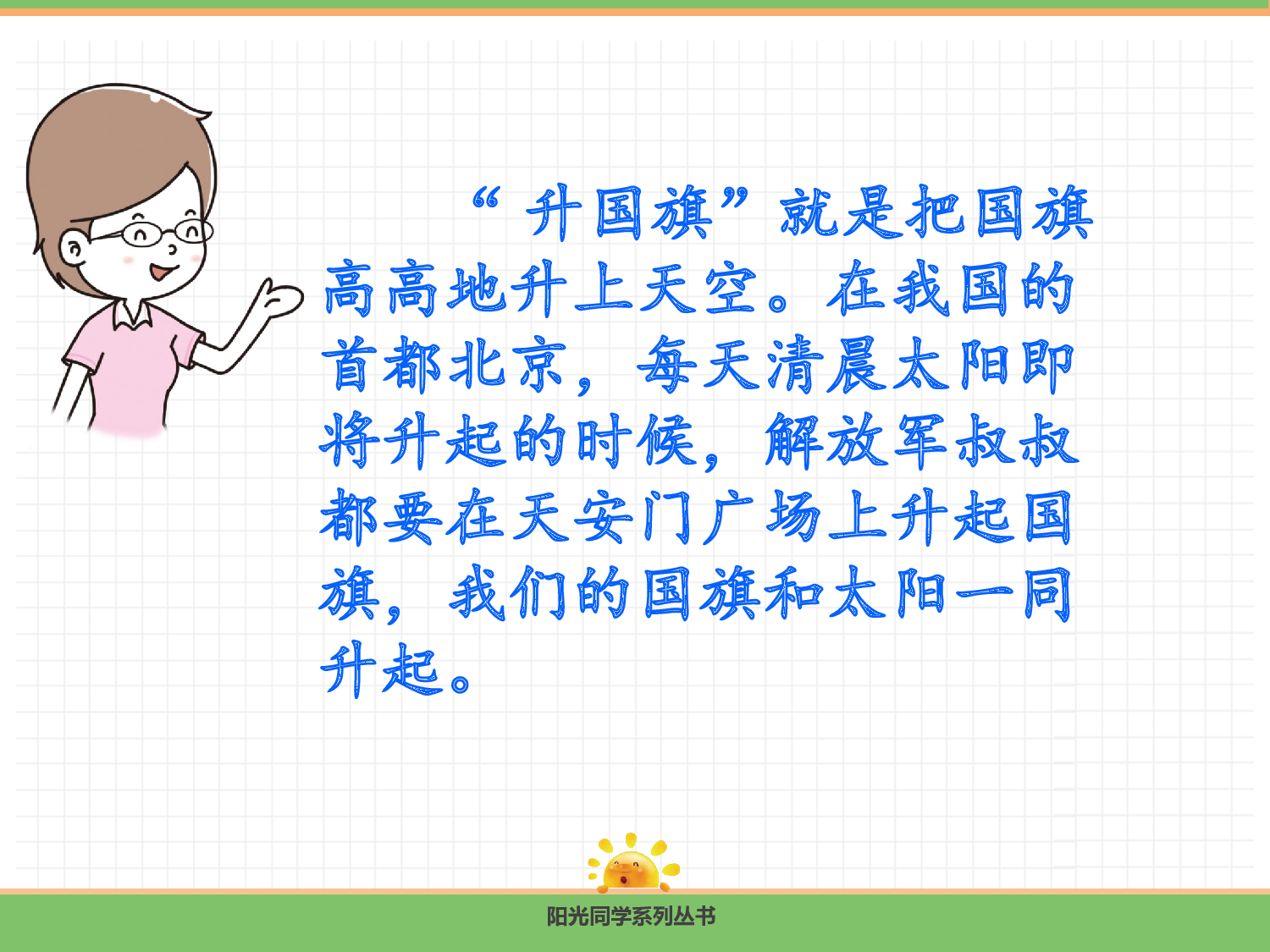 “升国旗”就是把国旗高高地升上天空。在我国的首都北京，每天清晨太阳即将升起的时候，解放军叔叔都要在天安门广场上升起国旗，我们的国旗和太阳一同升起。

阳光同学系列丛书